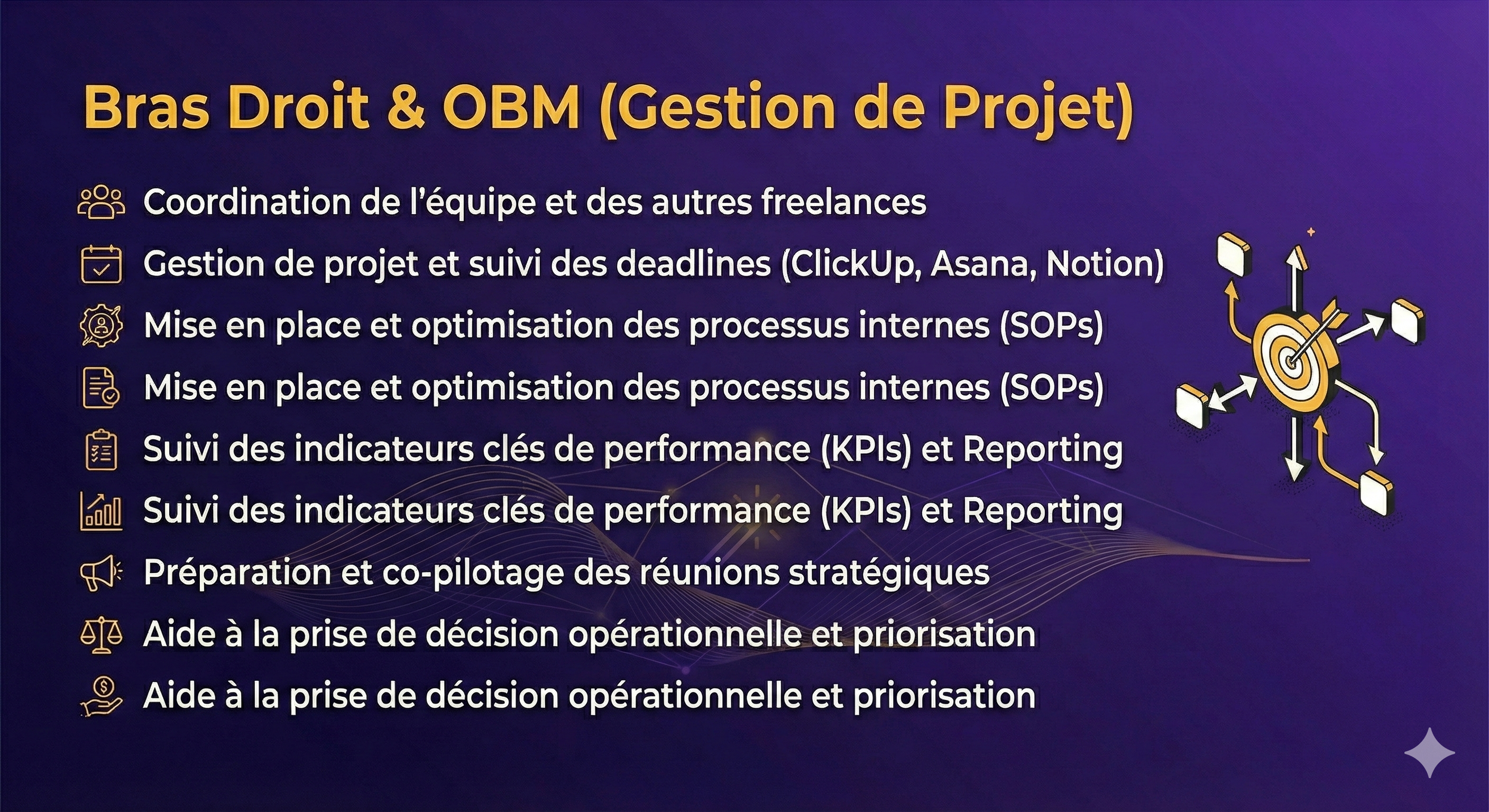 Bras Droit & OBM (Gestion de Projet)

Coordination de l'équipe et des autres freelances

Gestion de projet et suivi des deadlines (ClickUp, Asana, Notion)

Mise en place et optimisation des processus internes (SOPs)

Mise en place et optimisation des processus internes (SOPs)

Suivi des indicateurs clés de performance (KPIs) et Reporting

Suivi des indicateurs clés de performance (KPIs) et Reporting

Préparation et co-pilotage des réunions stratégiques

Aide à la prise de décision opérationnelle et priorisation

Aide à la prise de décision opérationnelle et priorisation